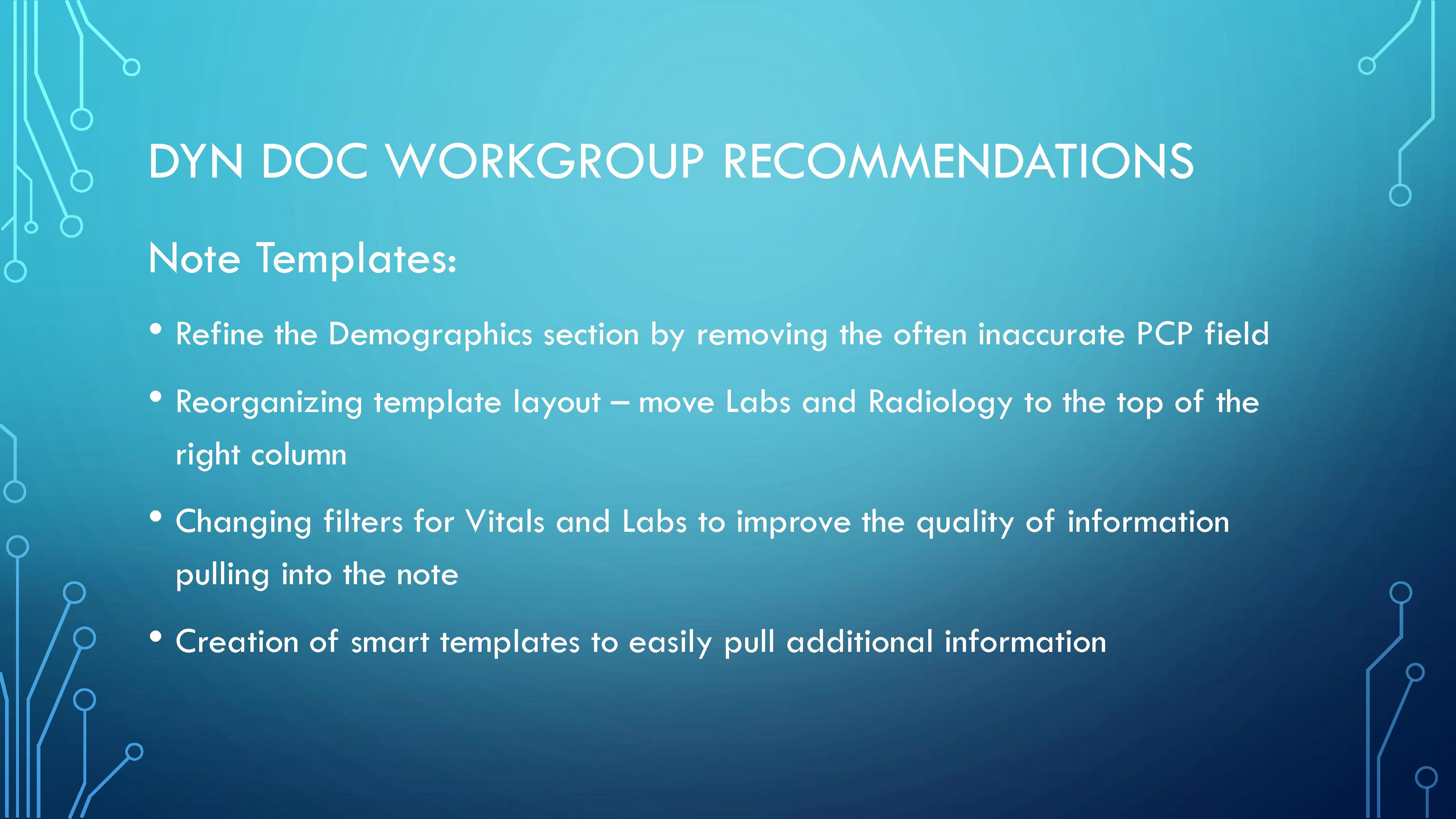 DYN DOC WORKGROUP RECOMMENDATIONS

Note Templates:

• Refine the Demographics section by removing the often inaccurate PCP field

• Reorganizing template layout – move Labs and Radiology to the top of the right column

• Changing filters for Vitals and Labs to improve the quality of information pulling into the note

• Creation of smart templates to easily pull additional information